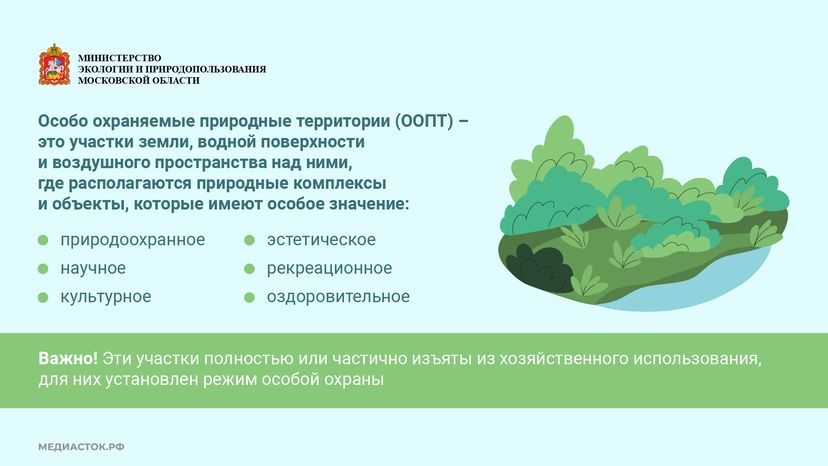 МИНИСТЕРСТВО
ЭКОЛОГИИ И ПРИРОДОПОЛЬЗОВАНИЯ
МОСКОВСКОЙ ОБЛАСТИ

Особо охраняемые природные территории (ООПТ) – это участки земли, водной поверхности и воздушного пространства над ними, где располагаются природные комплексы и объекты, которые имеют особое значение:

природоохранное
научное
культурное

эстетическое
рекреационное
оздоровительное

Важно! Эти участки полностью или частично изъяты из хозяйственного использования, для них установлен режим особой охраны

МЕДИАСТОК.РФ